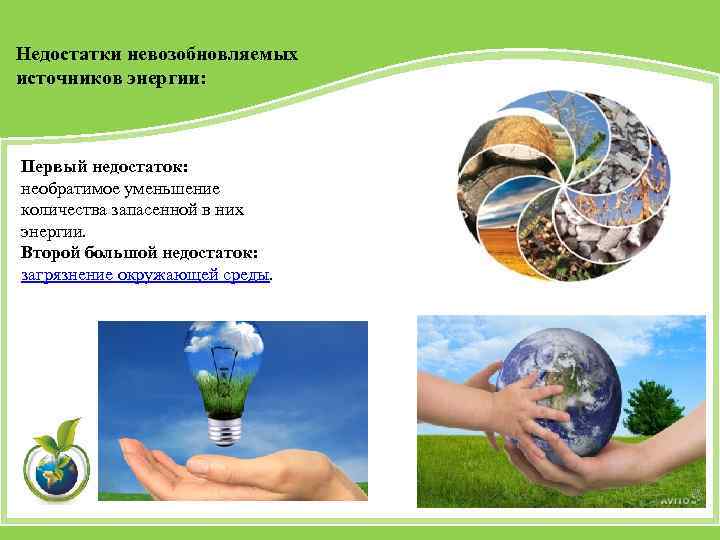 Недостатки невозобновляемых источников энергии:

Первый недостаток: необратимое уменьшение количества запасенной в них энергии.
Второй большой недостаток: загрязнение окружающей среды.

AVITO